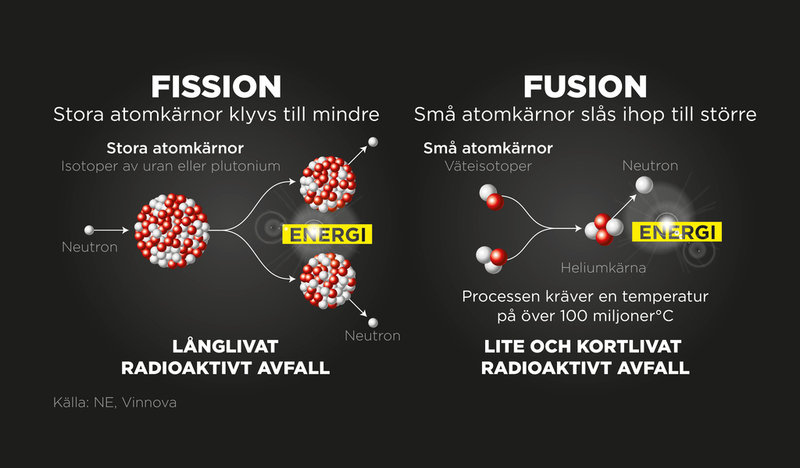 FISSION
Stora atomkärnor klyvs till mindre

Stora atomkärnor
Isotoper av uran eller plutonium

Neutron

ENERGI

Neutron

LÅNGLIVAT
RADIOAKTIVT AVFALL

Källa: NE, Vinnova

FUSION
Små atomkärnor slås ihop till större

Små atomkärnor
Väteisotoper

Neutron

ENERGI

Heliumkärna

Processen kräver en temperatur på över 100 miljoner°C

LITE OCH KORTLIVAT
RADIOAKTIVT AVFALL